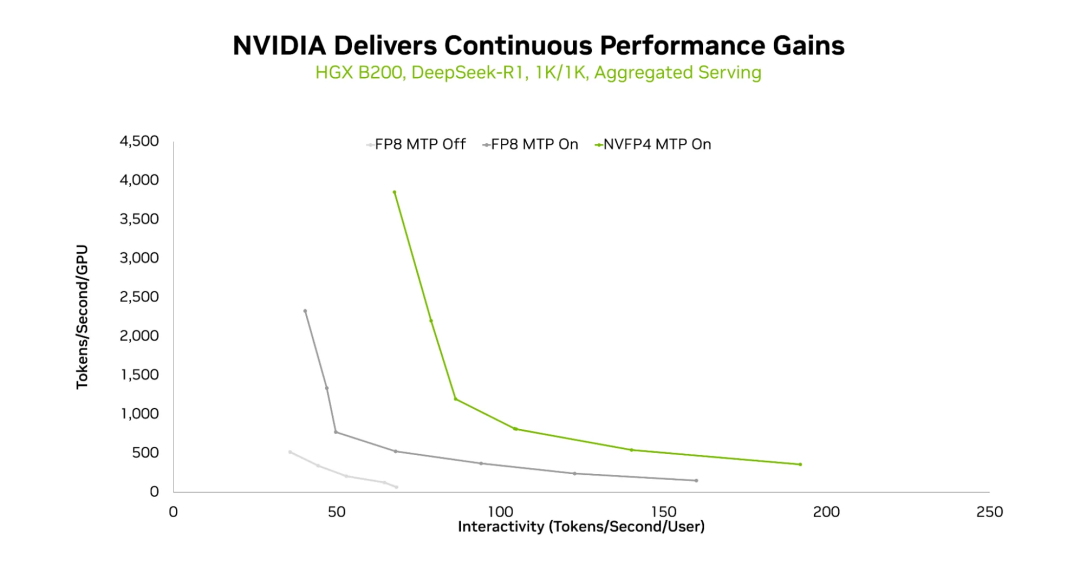 NVIDIA Delivers Continuous Performance Gains
HGX B200, DeepSeek-R1, 1K/1K, Aggregated Serving

FP8 MTP Off
FP8 MTP On
NVFP4 MTP On

Tokens/Second/GPU

4,500
4,000
3,500
3,000
2,500
2,000
1,500
1,000
500
0

0
50
100
150
200
250

Interactivity (Tokens/Second/User)